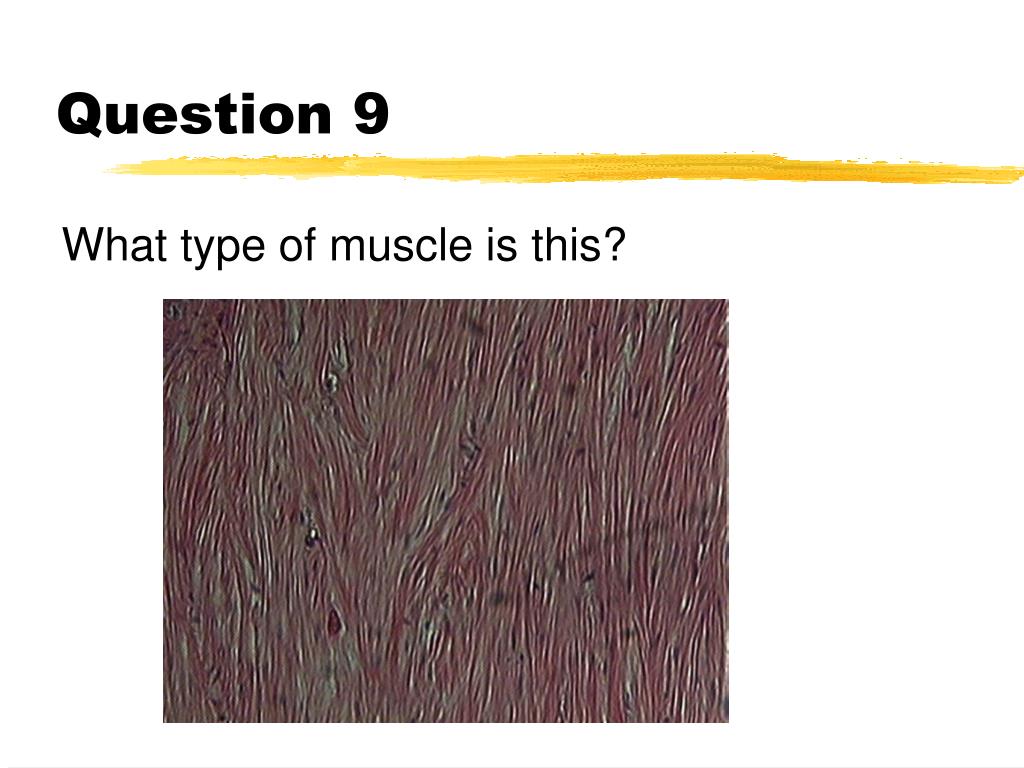 Question 9

What type of muscle is this?